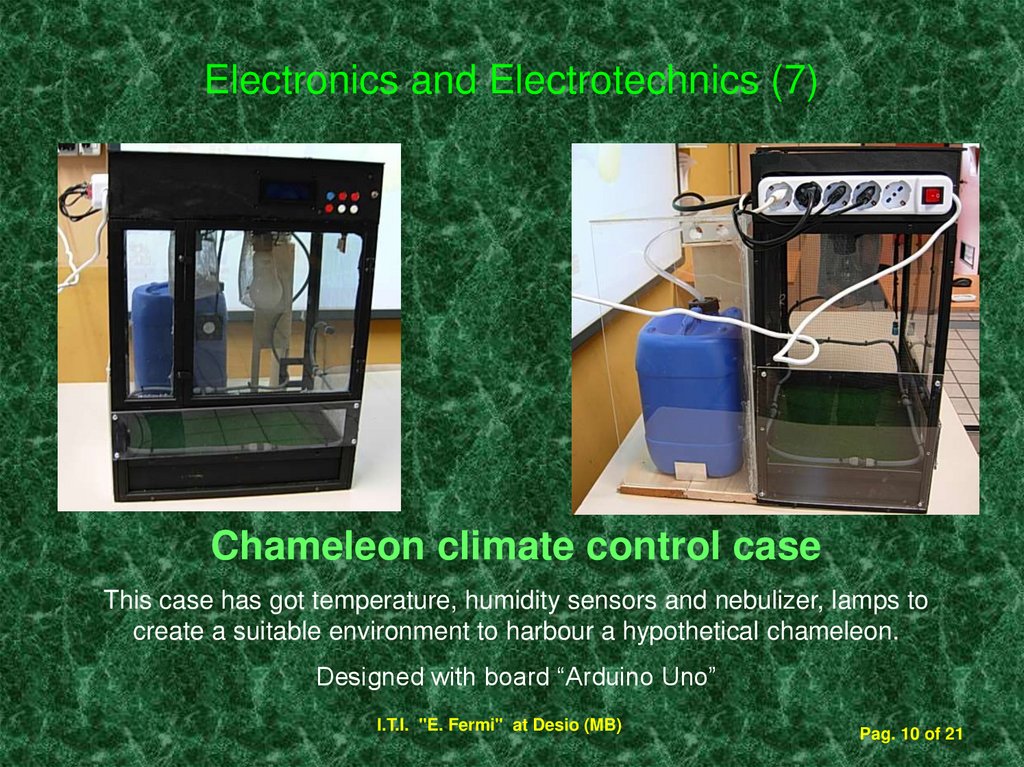 Electronics and Electrotechnics (7)

Chameleon climate control case

This case has got temperature, humidity sensors and nebulizer, lamps to create a suitable environment to harbour a hypothetical chameleon.

Designed with board “Arduino Uno”

I.T.I. "E. Fermi" at Desio (MB)

Pag. 10 of 21